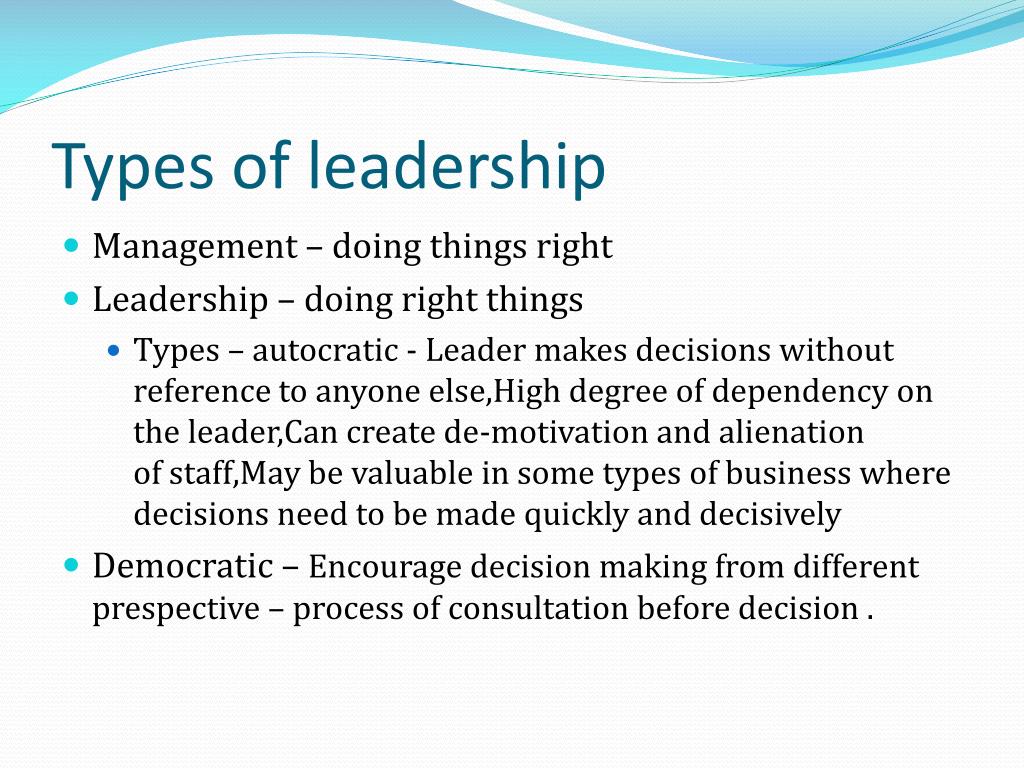 Types of leadership

Management – doing things right

Leadership – doing right things

Types – autocratic - Leader makes decisions without reference to anyone else,High degree of dependency on the leader,Can create de-motivation and alienation of staff,May be valuable in some types of business where decisions need to be made quickly and decisively

Democratic – Encourage decision making from different prespective – process of consultation before decision .